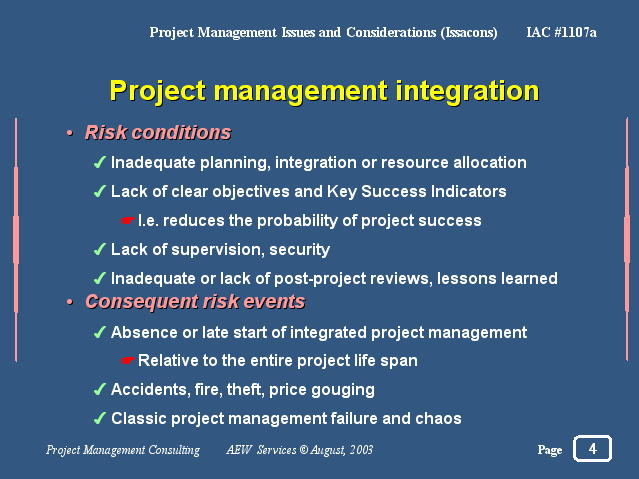 Project Management Issues and Considerations (Issacons) IAC #1107a

Project management integration

• Risk conditions

✓ Inadequate planning, integration or resource allocation

✓ Lack of clear objectives and Key Success Indicators

☛ I.e. reduces the probability of project success

✓ Lack of supervision, security

✓ Inadequate or lack of post-project reviews, lessons learned

• Consequent risk events

✓ Absence or late start of integrated project management

☛ Relative to the entire project life span

✓ Accidents, fire, theft, price gouging

✓ Classic project management failure and chaos

Project Management Consulting AEW Services © August, 2003

Page 4